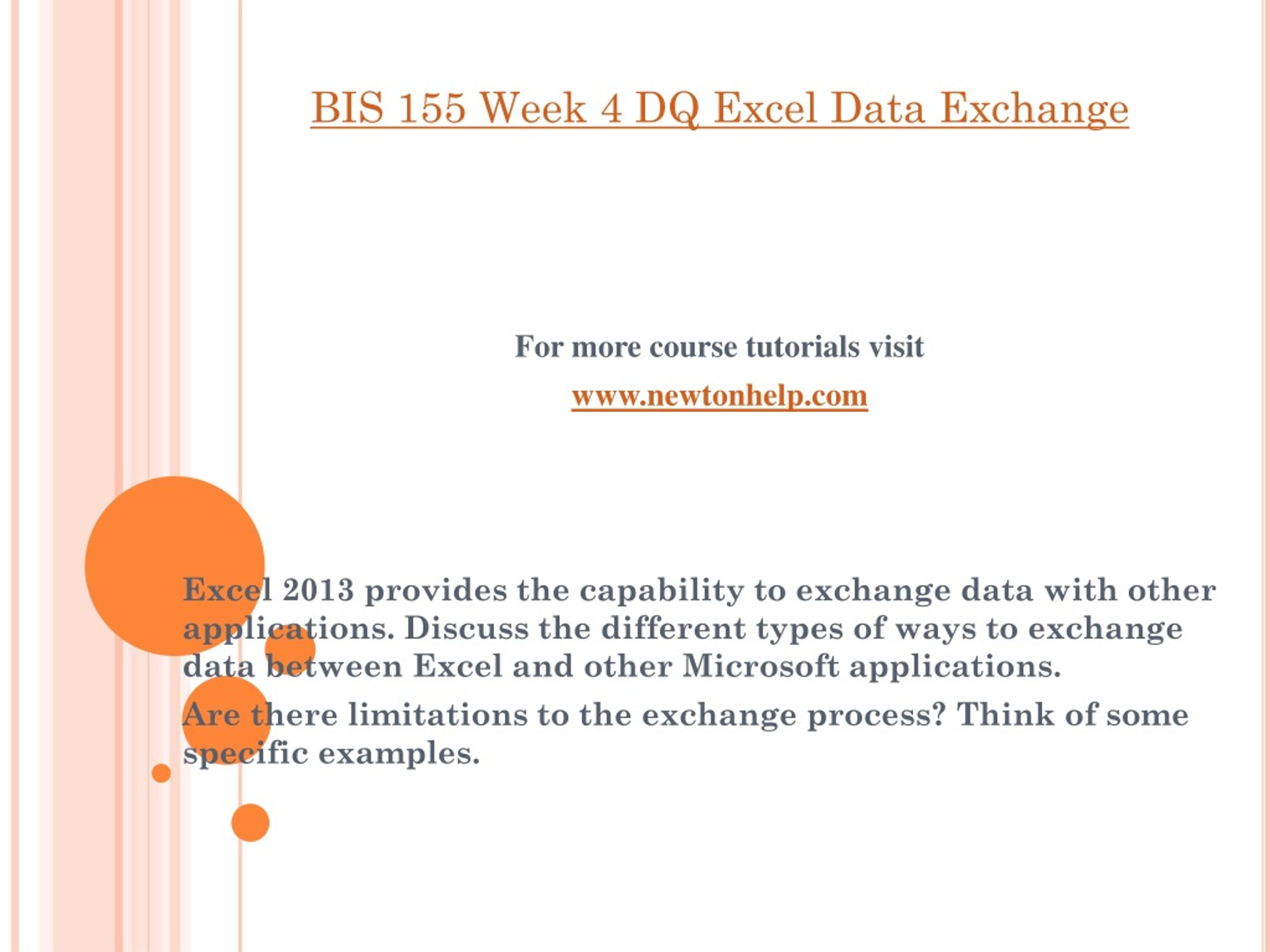 BIS 155 Week 4 DQ Excel Data Exchange

For more course tutorials visit

www.newtonhelp.com

Excel 2013 provides the capability to exchange data with other applications. Discuss the different types of ways to exchange data between Excel and other Microsoft applications.

Are there limitations to the exchange process? Think of some specific examples.